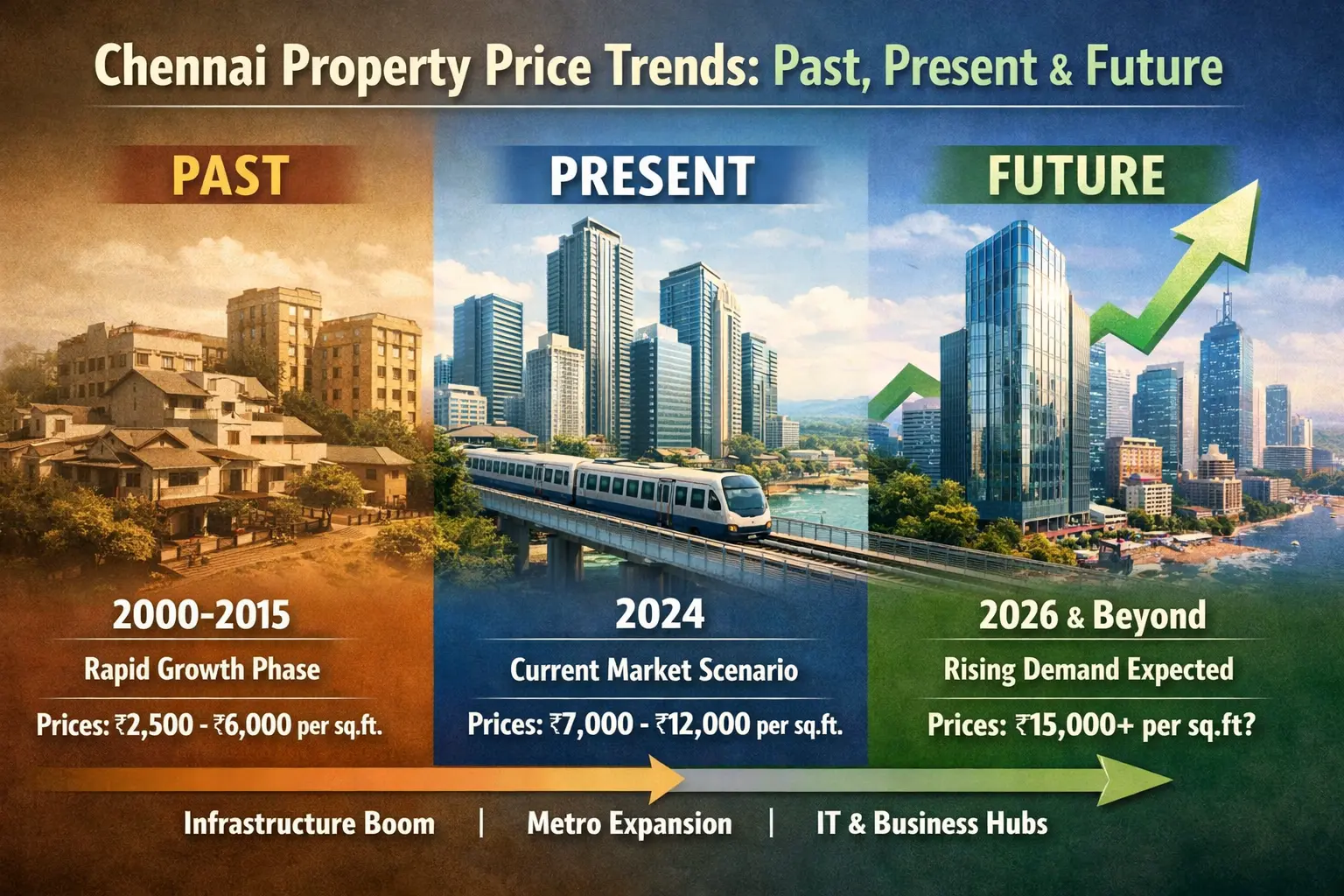 Chennai Property Price Trends: Past, Present & Future

PAST

2000-2015

Rapid Growth Phase

Prices: ₹2,500 - ₹6,000 per sq.ft.

PRESENT

2024

Current Market Scenario

Prices: ₹7,000 - ₹12,000 per sq.ft.

FUTURE

2026 & Beyond

Rising Demand Expected

Prices: ₹15,000+ per sq.ft?

Infrastructure Boom | Metro Expansion | IT & Business Hubs